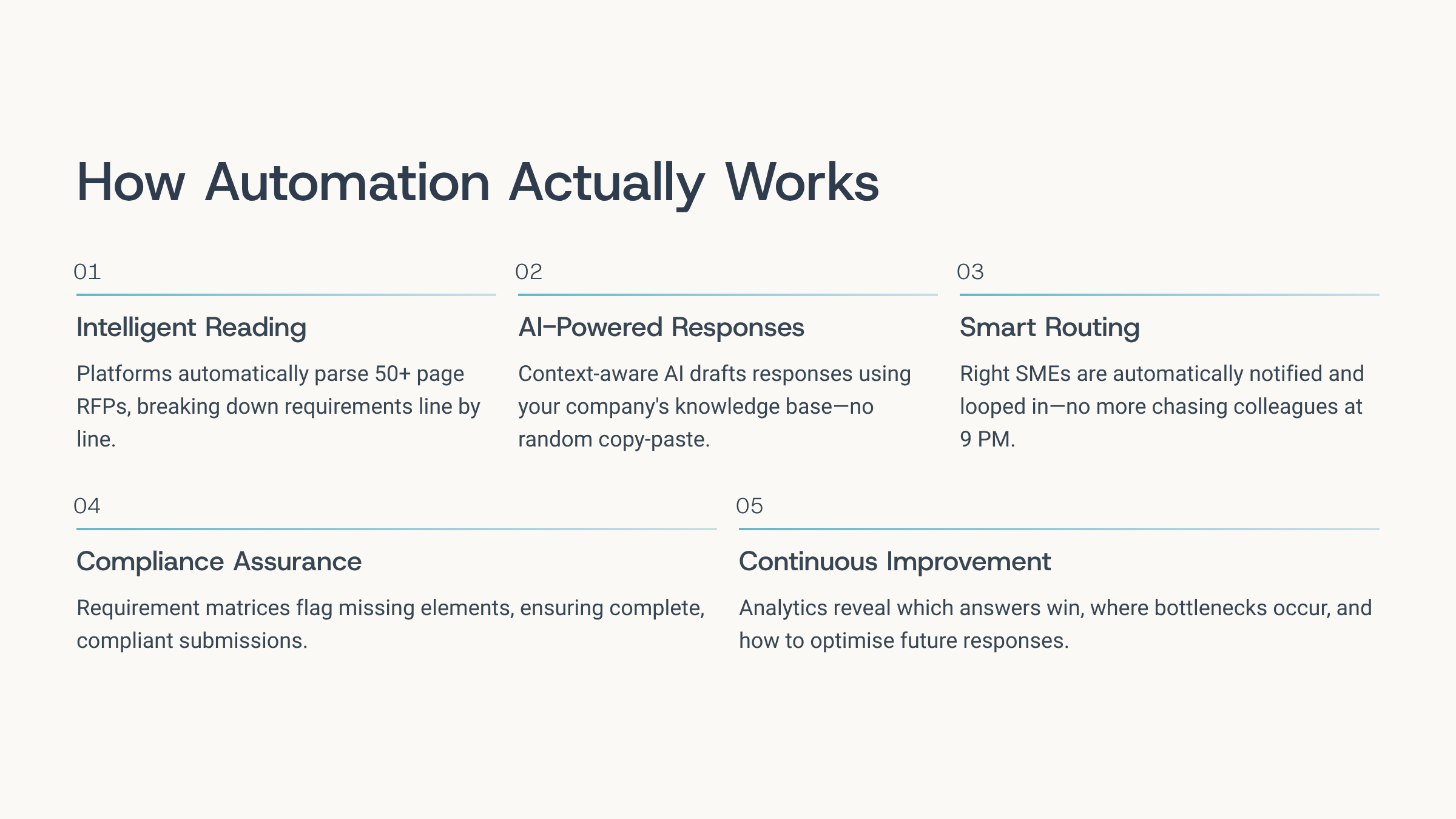 How Automation Actually Works

01

Intelligent Reading

Platforms automatically parse 50+ page RFPs, breaking down requirements line by line.

02

AI-Powered Responses

Context-aware AI drafts responses using your company's knowledge base—no random copy-paste.

03

Smart Routing

Right SMEs are automatically notified and looped in—no more chasing colleagues at 9 PM.

04

Compliance Assurance

Requirement matrices flag missing elements, ensuring complete, compliant submissions.

05

Continuous Improvement

Analytics reveal which answers win, where bottlenecks occur, and how to optimise future responses.